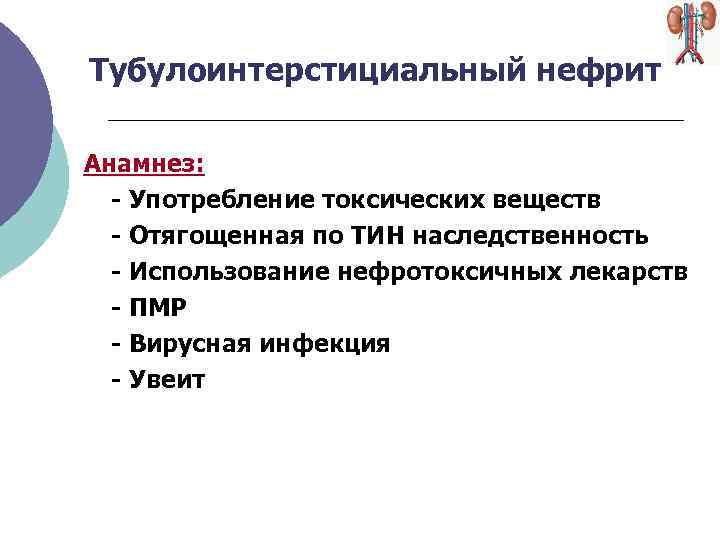 Тубулоинтерстициальный нефрит

Анамнез:
- Употребление токсических веществ
- Отягощенная по ТИН наследственность
- Использование нефротоксичных лекарств
- ПМР
- Вирусная инфекция
- Увеит